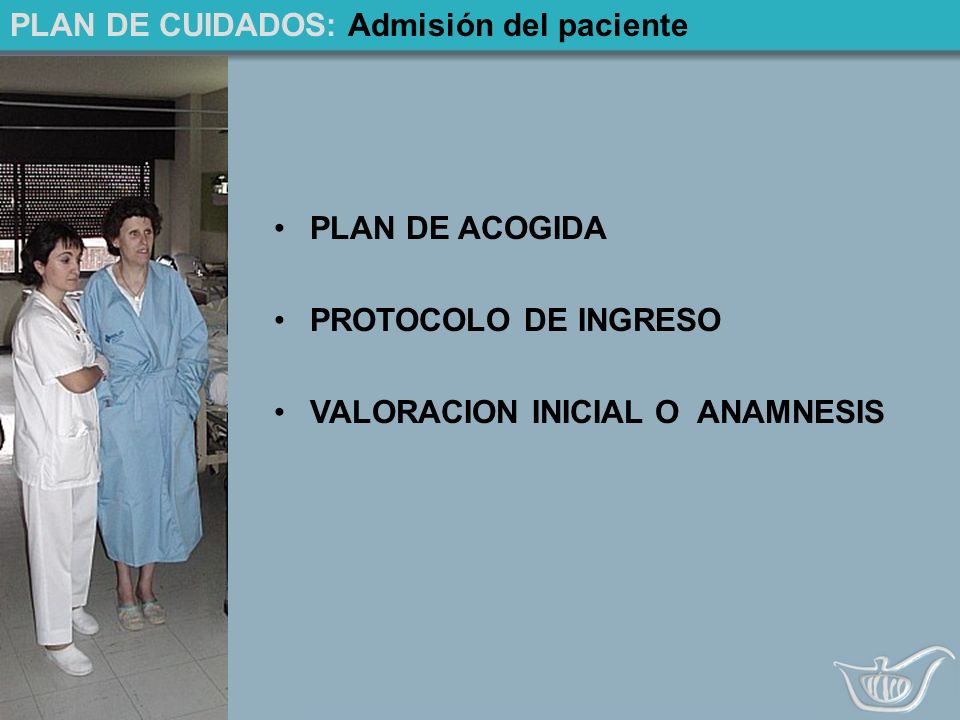 PLAN DE CUIDADOS: Admisión del paciente

• PLAN DE ACOGIDA

• PROTOCOLO DE INGRESO

• VALORACION INICIAL O ANAMNESIS